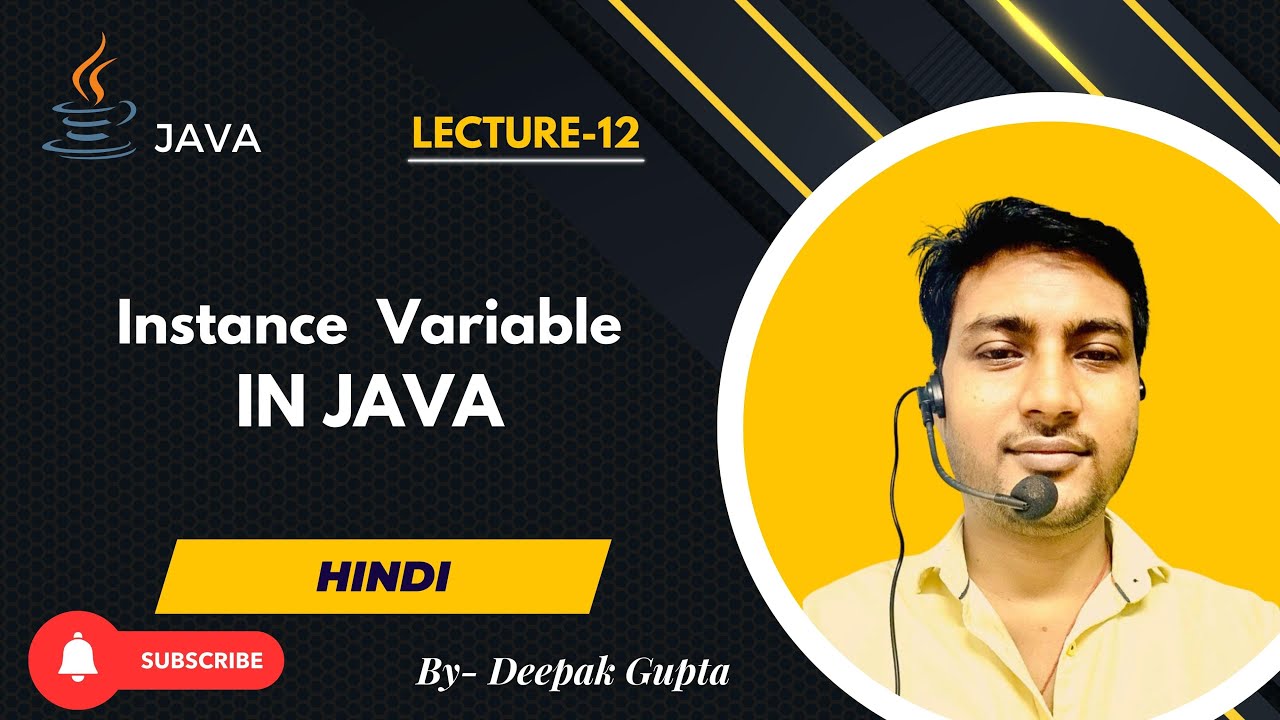 JAVA

LECTURE-12

Instance Variable
IN JAVA

HINDI

SUBSCRIBE

By- Deepak Gupta